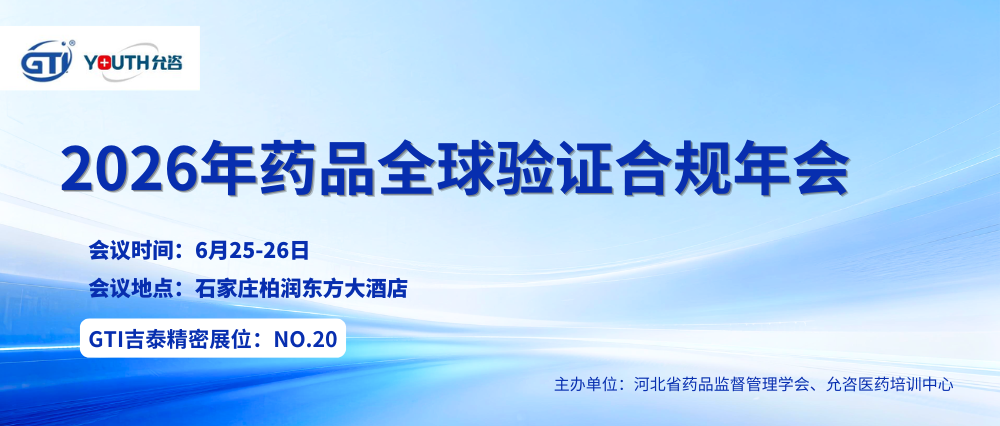 GTI® YOUTH允咨

2026年药品全球验证合规年会

会议时间：6月25-26日

会议地点：石家庄柏润东方大酒店

GTI吉泰精密展位：NO.20

主办单位：河北省药品监督管理学会、允咨医药培训中心